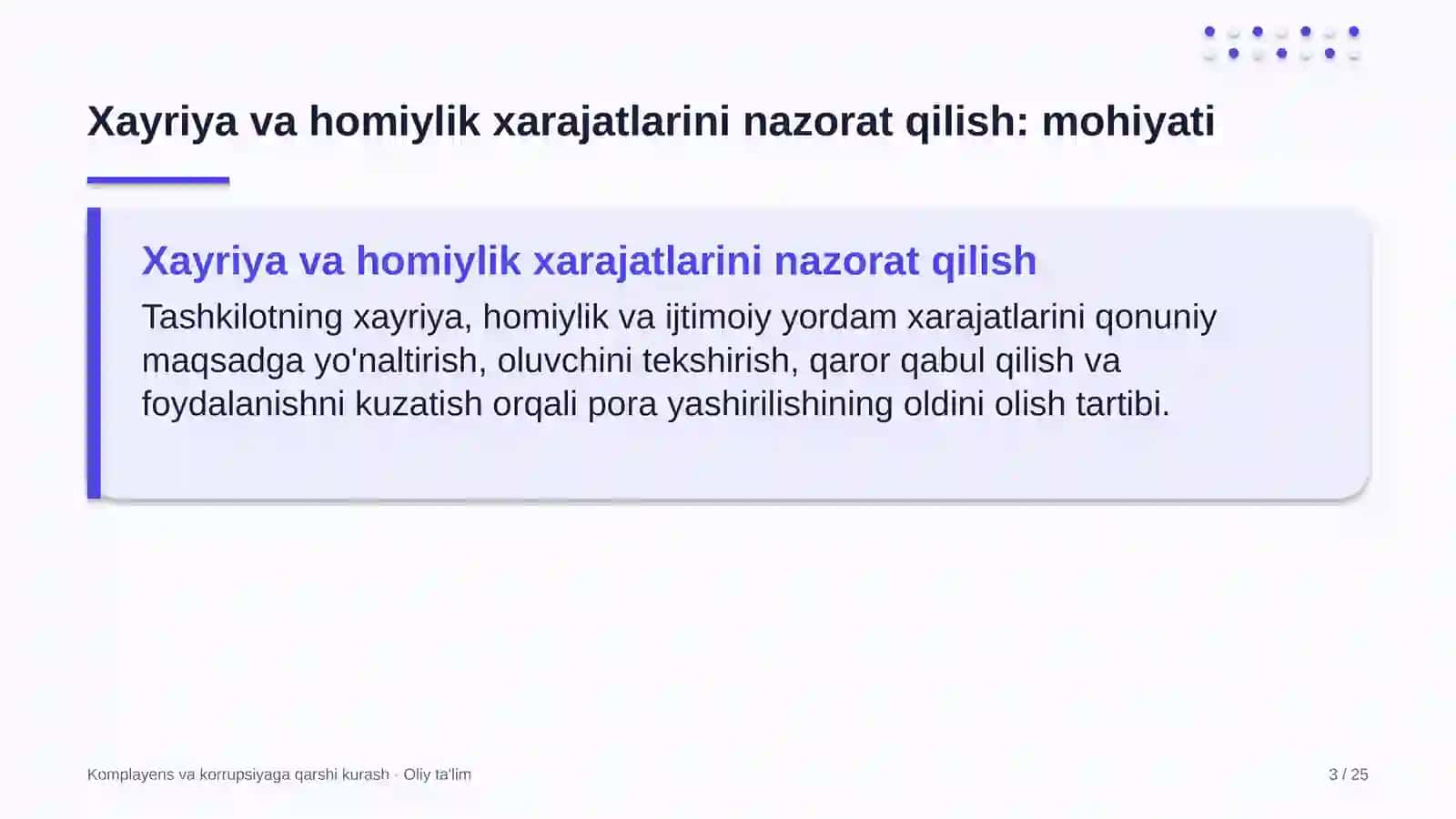 Xayriya va homiylik xarajatlarini nazorat qilish: mohiyati

Xayriya va homiylik xarajatlarini nazorat qilish

Tashkilotning xayriya, homiylik va ijtimoiy yordam xarajatlarini qonuniy maqsadga yo'naltirish, oluvchini tekshirish, qaror qabul qilish va foydalanishni kuzatish orqali pora yashirilishining oldini olish tartibi.

Komplayens va korrupsiyaga qarshi kurash · Oliy ta'lim

3 / 25